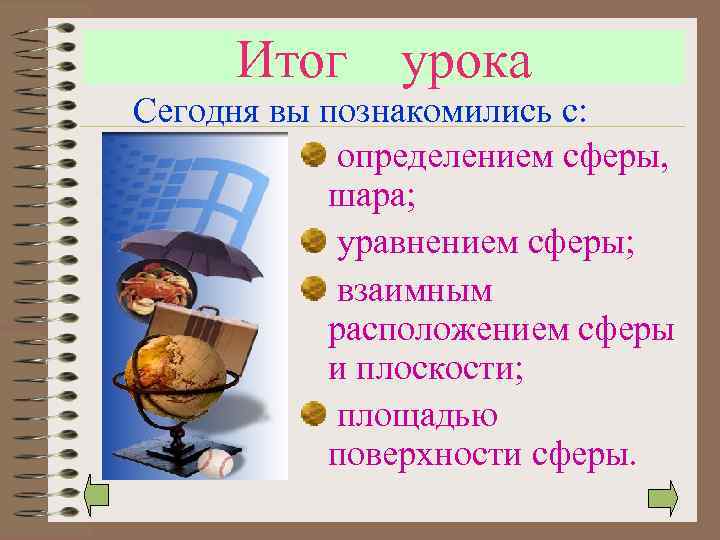 Итог урока

Сегодня вы познакомились с:

определением сферы, шара;

уравнением сферы;

взаимным расположением сферы и плоскости;

площадью поверхности сферы.